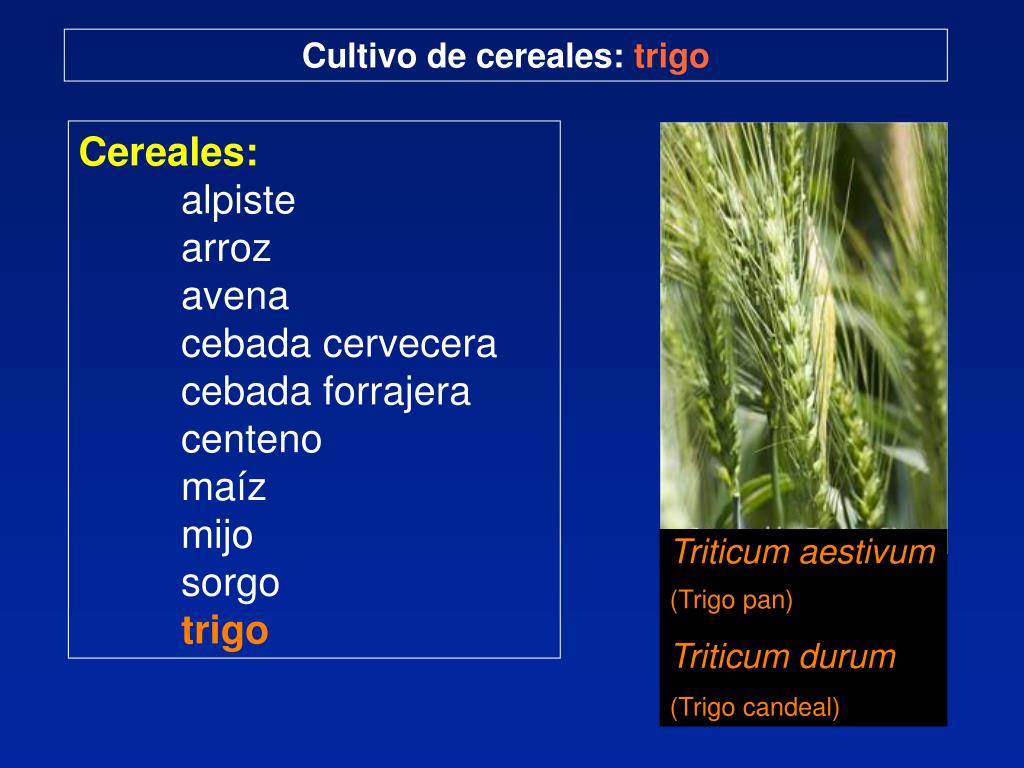 Cultivo de cereales: trigo

Cereales:
alpiste
arroz
avena
cebada cervecera
cebada forrajera
centeno
maíz
mijo
sorgo
trigo

Triticum aestivum
(Trigo pan)
Triticum durum
(Trigo candeal)